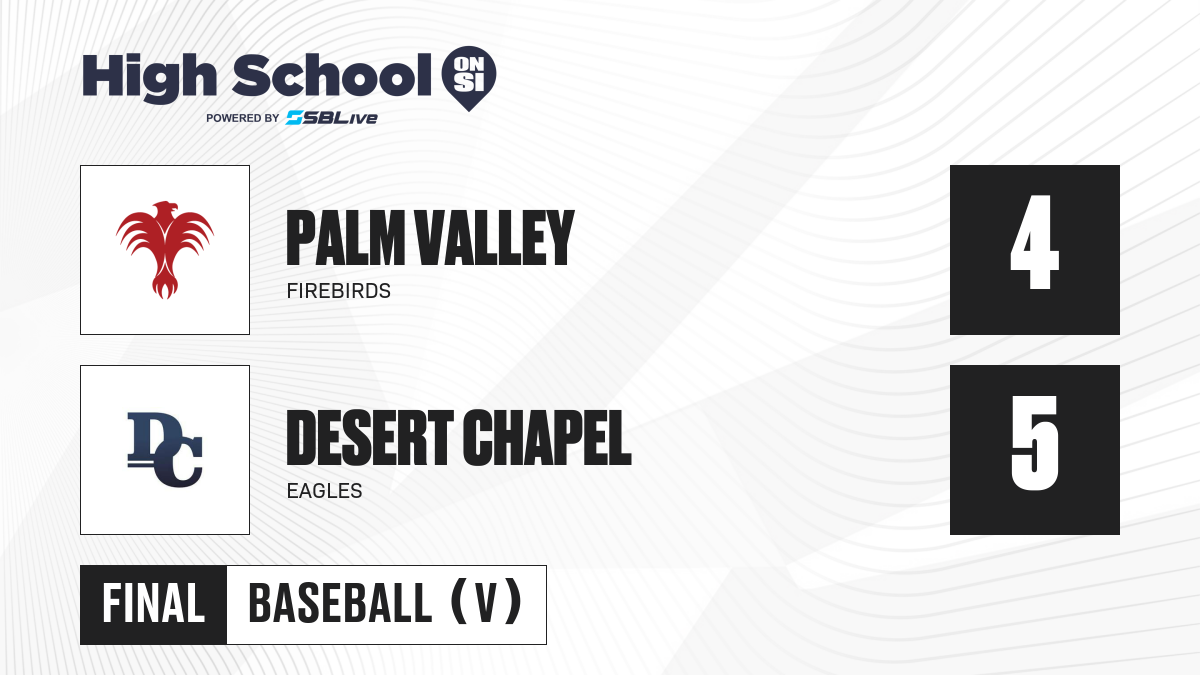 High School ON SI
POWERED BY SBLive

PALM VALLEY
FIREBIRDS
4

DC
DESERT CHAPEL
EAGLES
5

FINAL BASEBALL (V)